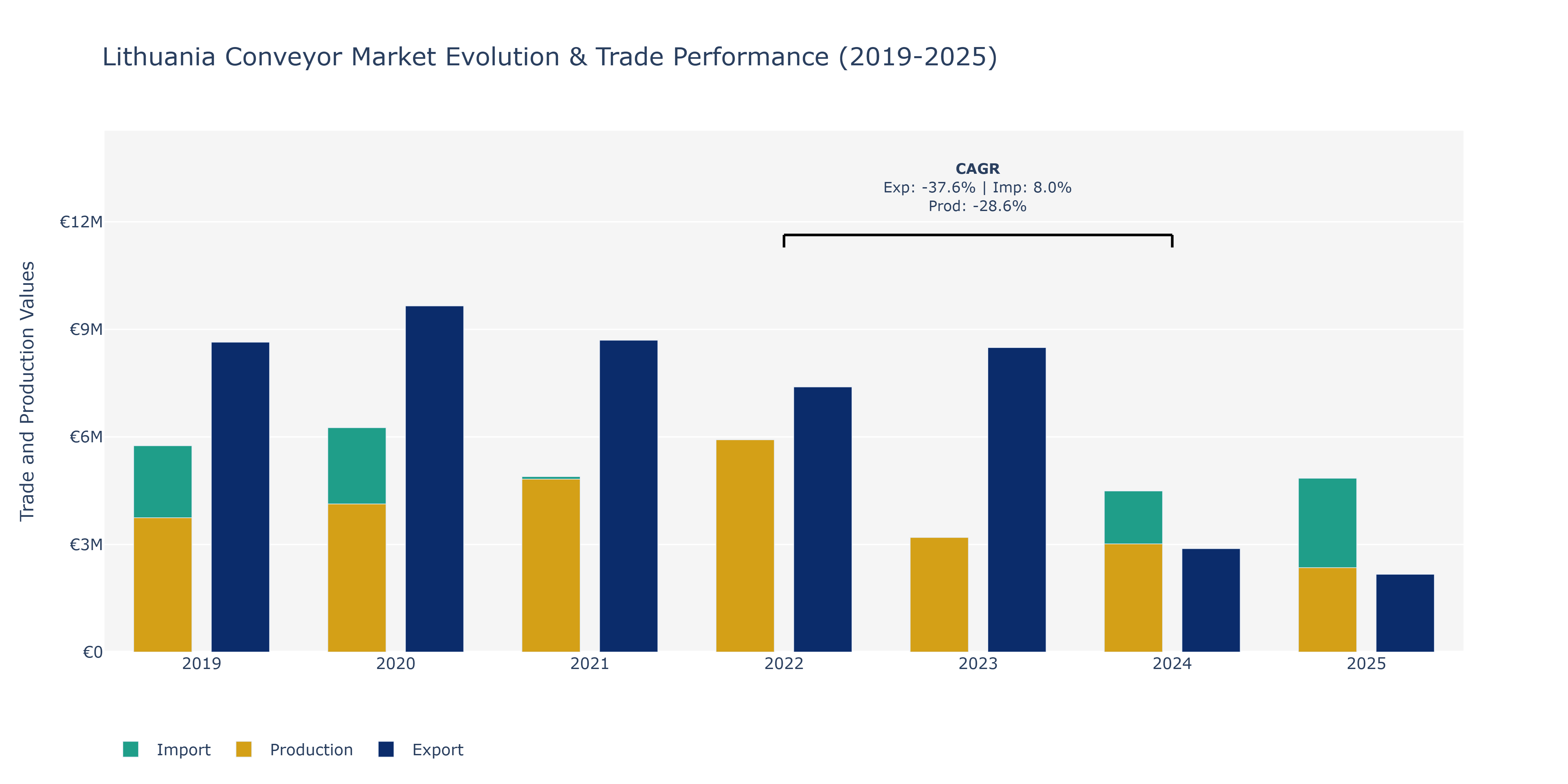 Lithuania Conveyor Market Evolution & Trade Performance (2019-2025)

CAGR
Exp: -37.6% | Imp: 8.0%
Prod: -28.6%

Trade and Production Values

€12M
€9M
€6M
€3M
€0

2019
2020
2021
2022
2023
2024
2025

Import
Production
Export